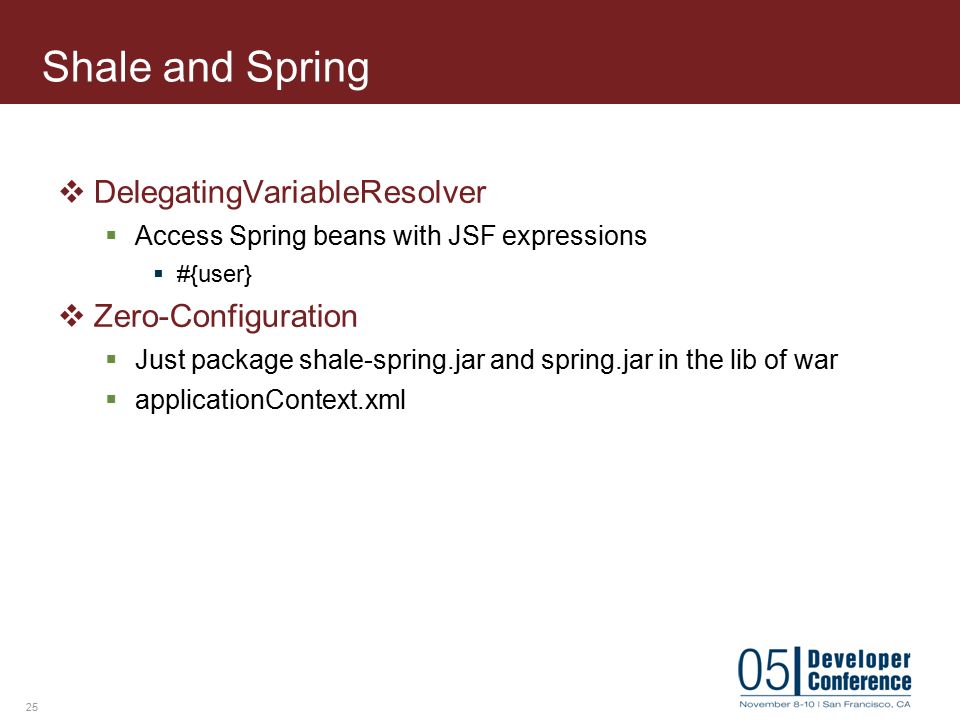 Shale and Spring

❖ DelegatingVariableResolver
▪ Access Spring beans with JSF expressions
▪ #{user}

❖ Zero-Configuration
▪ Just package shale-spring.jar and spring.jar in the lib of war
▪ applicationContext.xml

25

05 Developer Conference
November 8-10 | San Francisco, CA